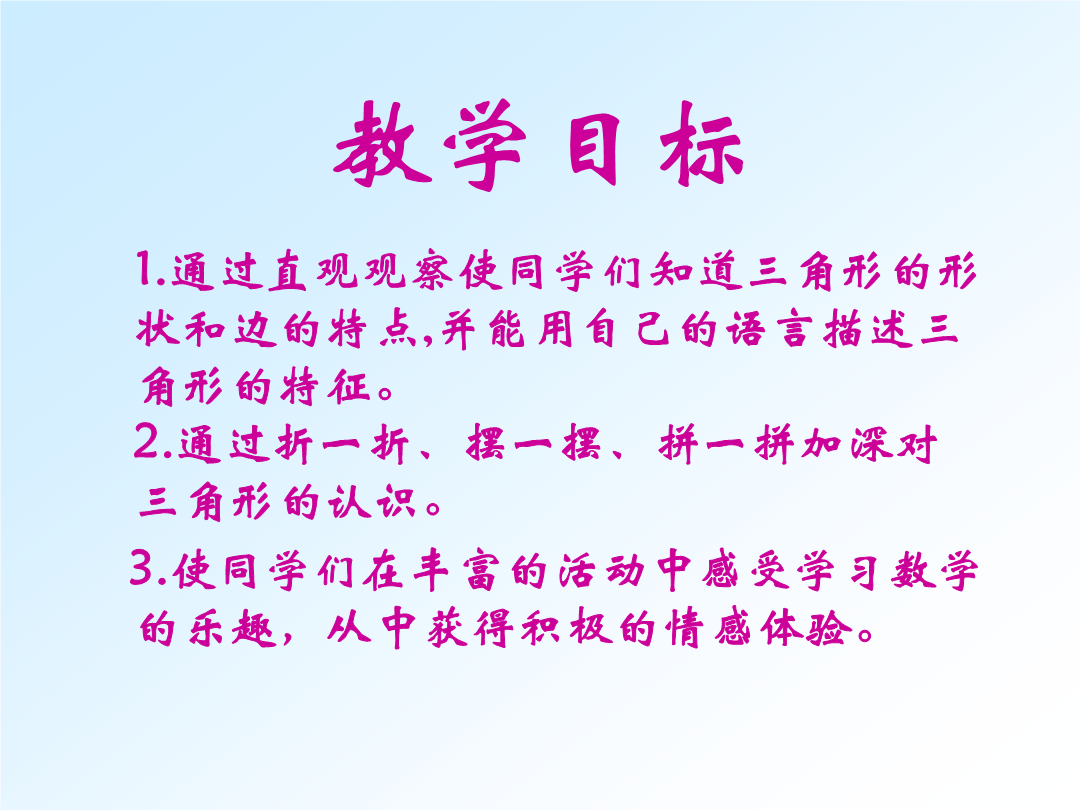 教学目标

1.通过直观观察使同学们知道三角形的形状和边的特点,并能用自己的语言描述三角形的特征。

2.通过折一折、摆一摆、拼一拼加深对三角形的认识。

3.使同学们在丰富的活动中感受学习数学的乐趣，从中获得积极的情感体验。